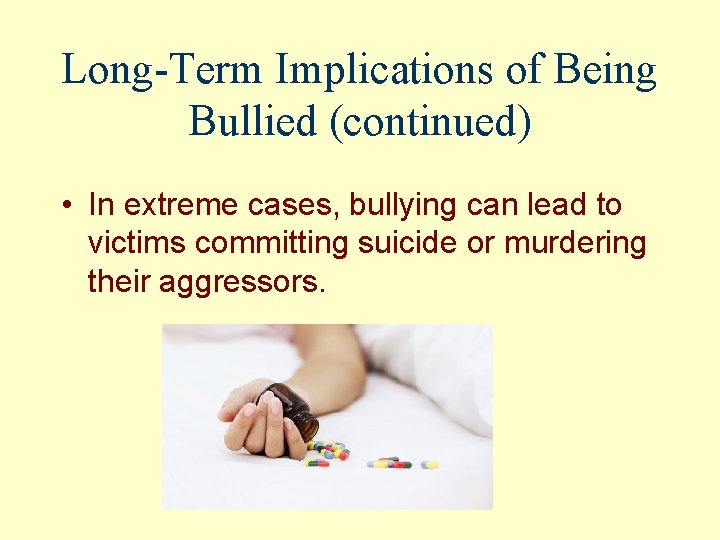 Long-Term Implications of Being Bullied (continued)

• In extreme cases, bullying can lead to victims committing suicide or murdering their aggressors.